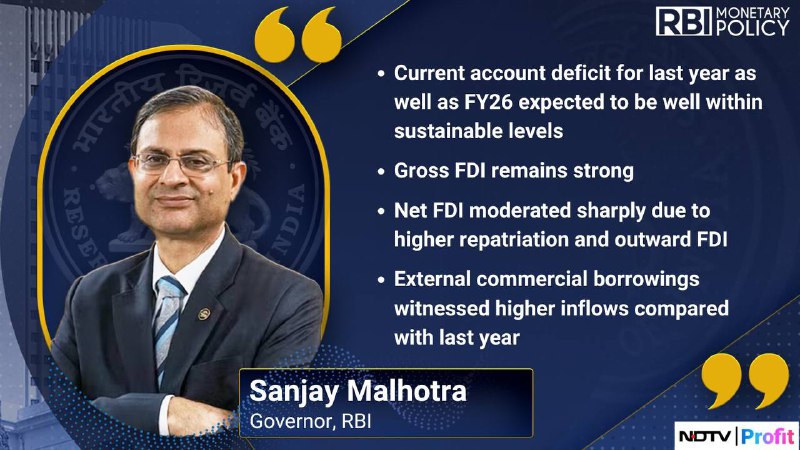 RBI MONETARY POLICY

भारतीय रिज़र्व बैंक
RESERVE BANK OF INDIA

• Current account deficit for last year as well as FY26 expected to be well within sustainable levels

• Gross FDI remains strong

• Net FDI moderated sharply due to higher repatriation and outward FDI

• External commercial borrowings witnessed higher inflows compared with last year

Sanjay Malhotra
Governor, RBI

NDTV Profit